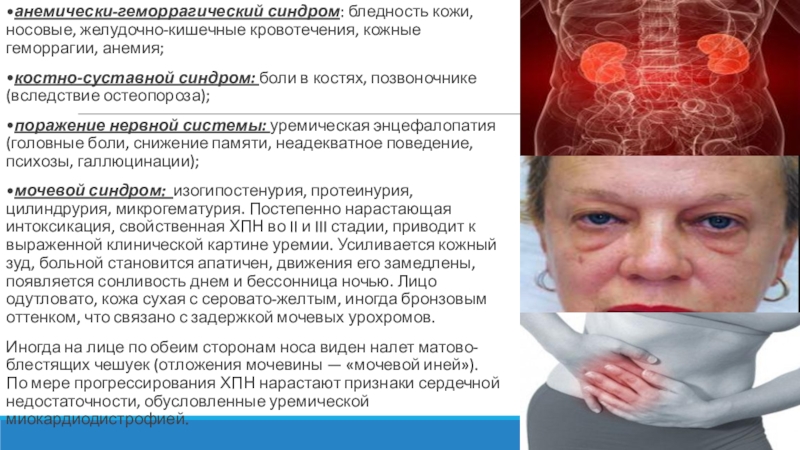 •анемически-геморрагический синдром: бледность кожи, носовые, желудочно-кишечные кровотечения, кожные геморрагии, анемия;

•костно-суставной синдром: боли в костях, позвоночнике (вследствие остеопороза);

•поражение нервной системы: уремическая энцефалопатия (головные боли, снижение памяти, неадекватное поведение, психозы, галлюцинации);

•мочевой синдром: изогипостенурия, протеинурия, цилиндрурия, микрогематурия. Постепенно нарастающая интоксикация, свойственная ХПН во II и III стадии, приводит к выраженной клинической картине уремии. Усиливается кожный зуд, больной становится апатичен, движения его замедлены, появляется сонливость днем и бессонница ночью. Лицо одутловато, кожа сухая с серовато-желтым, иногда бронзовым оттенком, что связано с задержкой мочевых урохромов.

Иногда на лице по обеим сторонам носа виден налет матово-блестящих чешуек (отложения мочевины — «мочевой иней»). По мере прогрессирования ХПН нарастают признаки сердечной недостаточности, обусловленные уремической миокардиодистрофией.